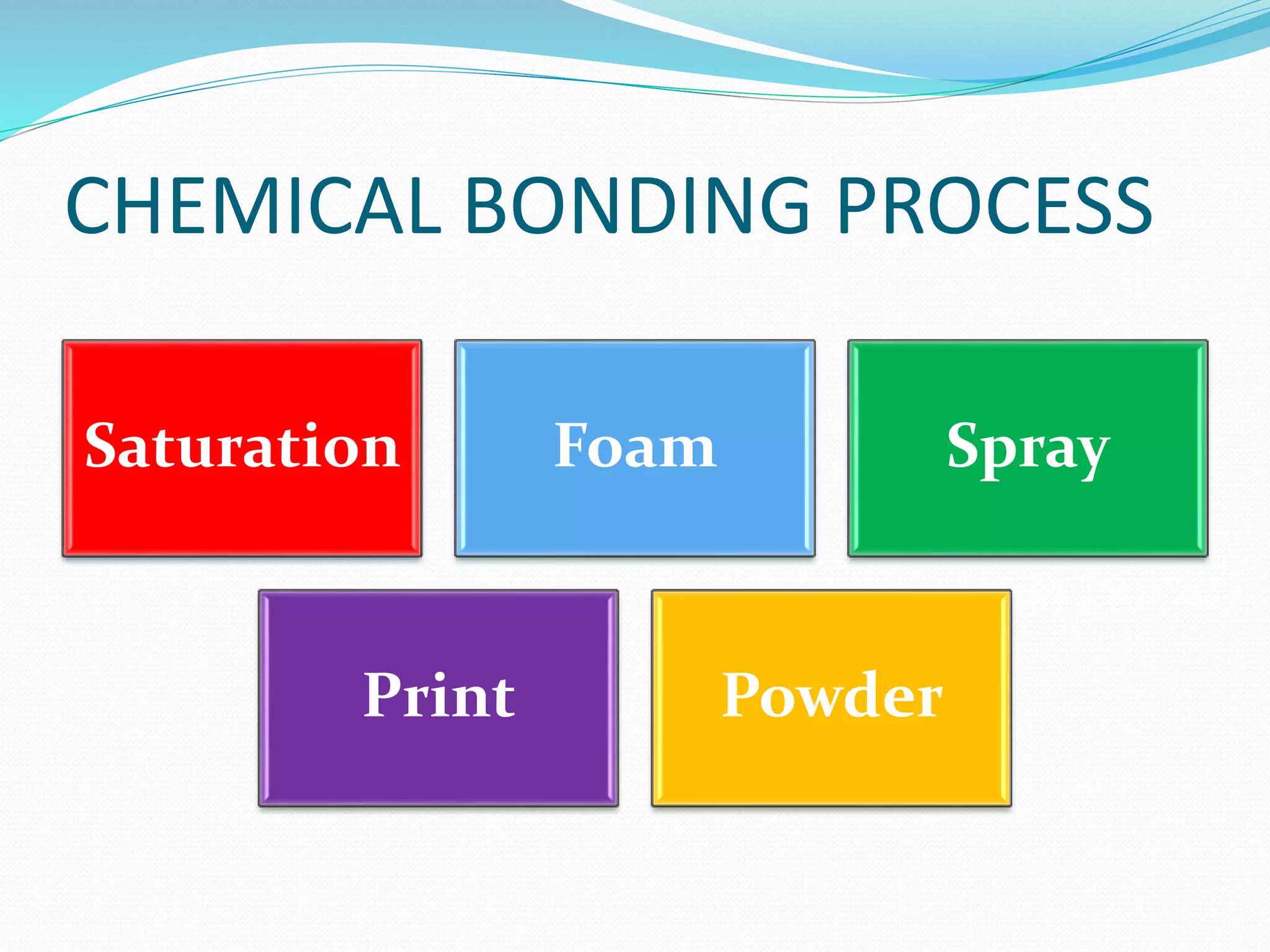 CHEMICAL BONDING PROCESS

Saturation

Foam

Spray

Print

Powder